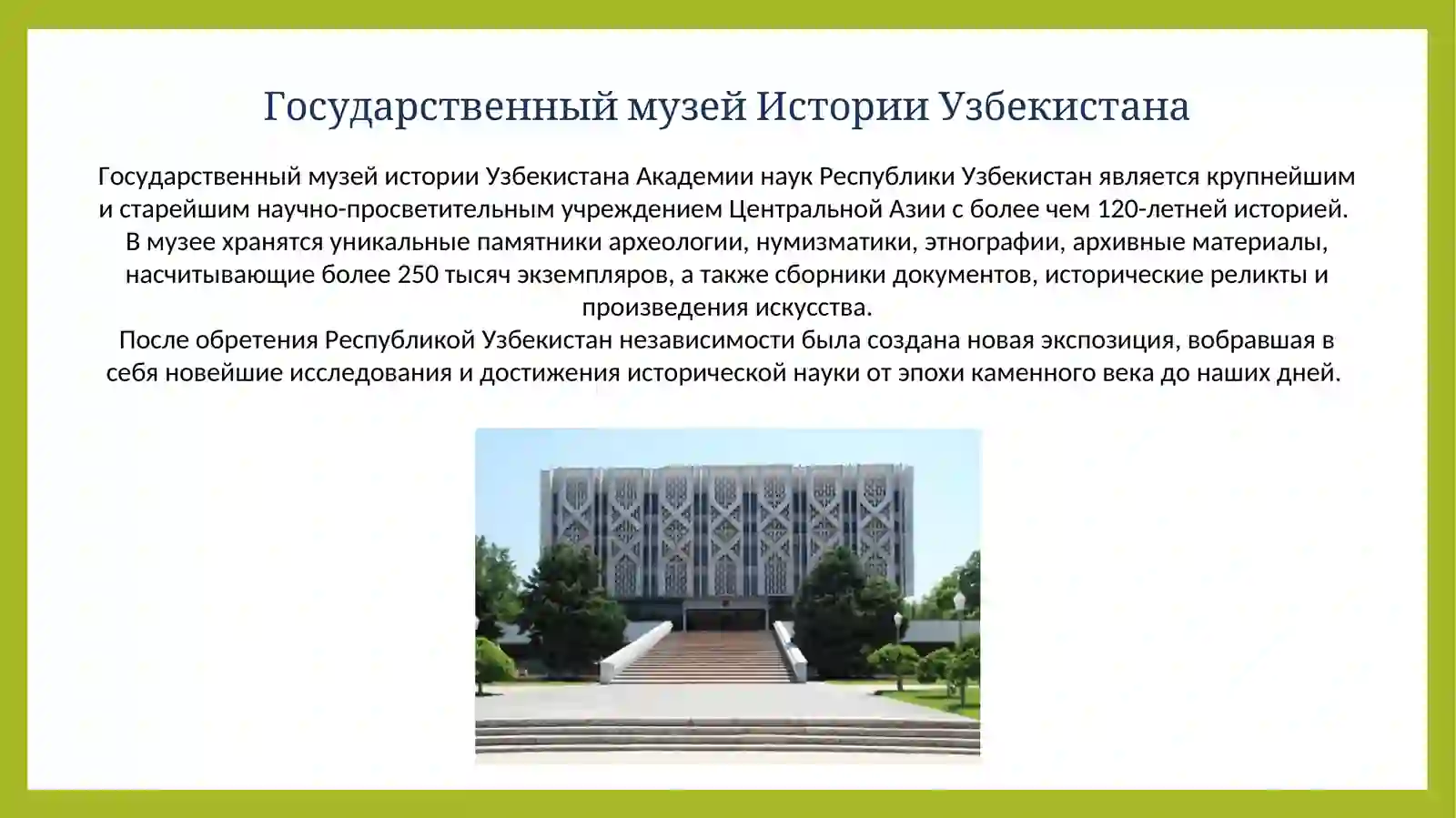 Государственный музей Истории Узбекистана

Государственный музей истории Узбекистана Академии наук Республики Узбекистан является крупнейшим и старейшим научно-просветительным учреждением Центральной Азии с более чем 120-летней историей. В музее хранятся уникальные памятники археологии, нумизматики, этнографии, архивные материалы, насчитывающие более 250 тысяч экземпляров, а также сборники документов, исторические реликты и произведения искусства.
После обретения Республикой Узбекистан независимости была создана новая экспозиция, вобравшая в себя новейшие исследования и достижения исторической науки от эпохи каменного века до наших дней.